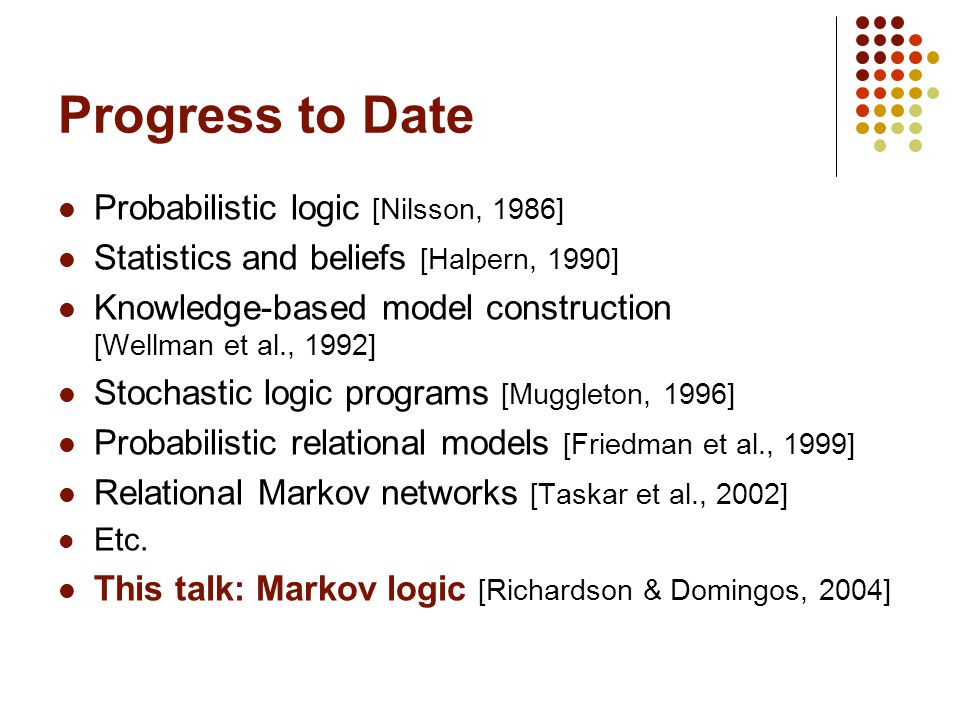 Progress to Date

- Probabilistic logic [Nilsson, 1986]
- Statistics and beliefs [Halpern, 1990]
- Knowledge-based model construction [Wellman et al., 1992]
- Stochastic logic programs [Muggleton, 1996]
- Probabilistic relational models [Friedman et al., 1999]
- Relational Markov networks [Taskar et al., 2002]
- Etc.
- This talk: Markov logic [Richardson & Domingos, 2004]